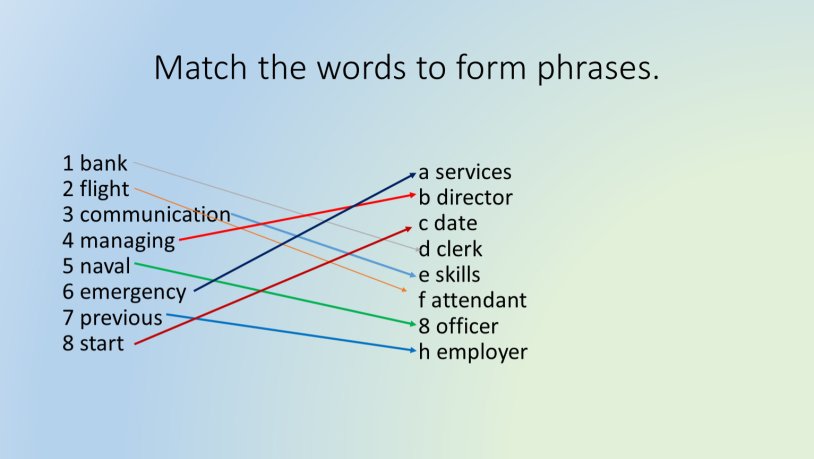 Match the words to form phrases.

1 bank
2 flight
3 communication
4 managing
5 naval
6 emergency
7 previous
8 start

a services
b director
c date
d clerk
e skills
f attendant
8 officer
h employer